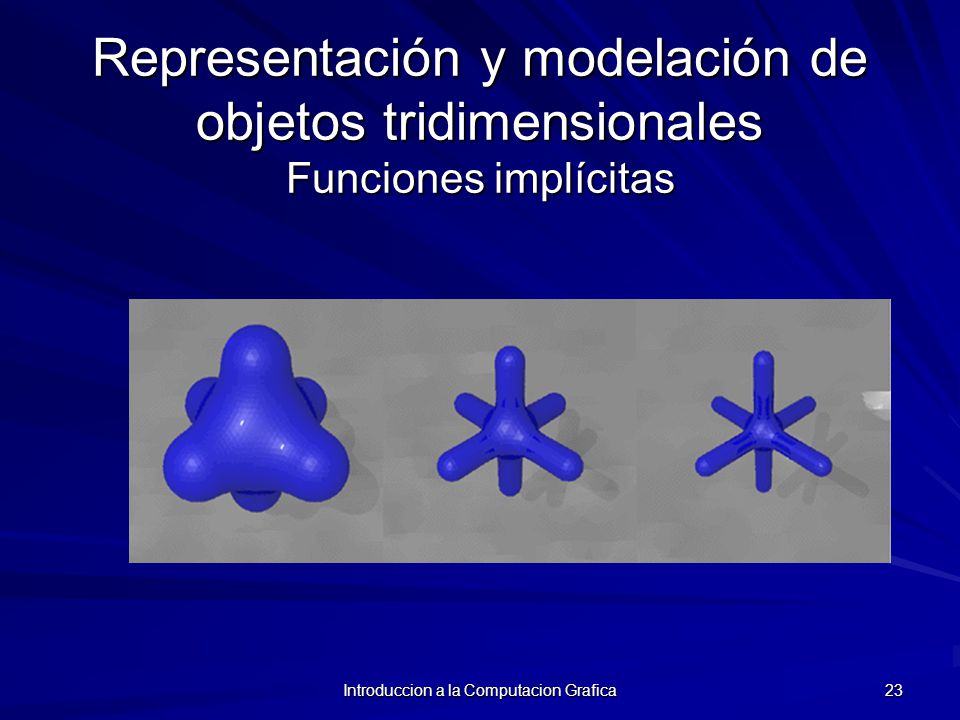 Representación y modelación de objetos tridimensionales
Funciones implícitas

Introduccion a la Computacion Grafica

23